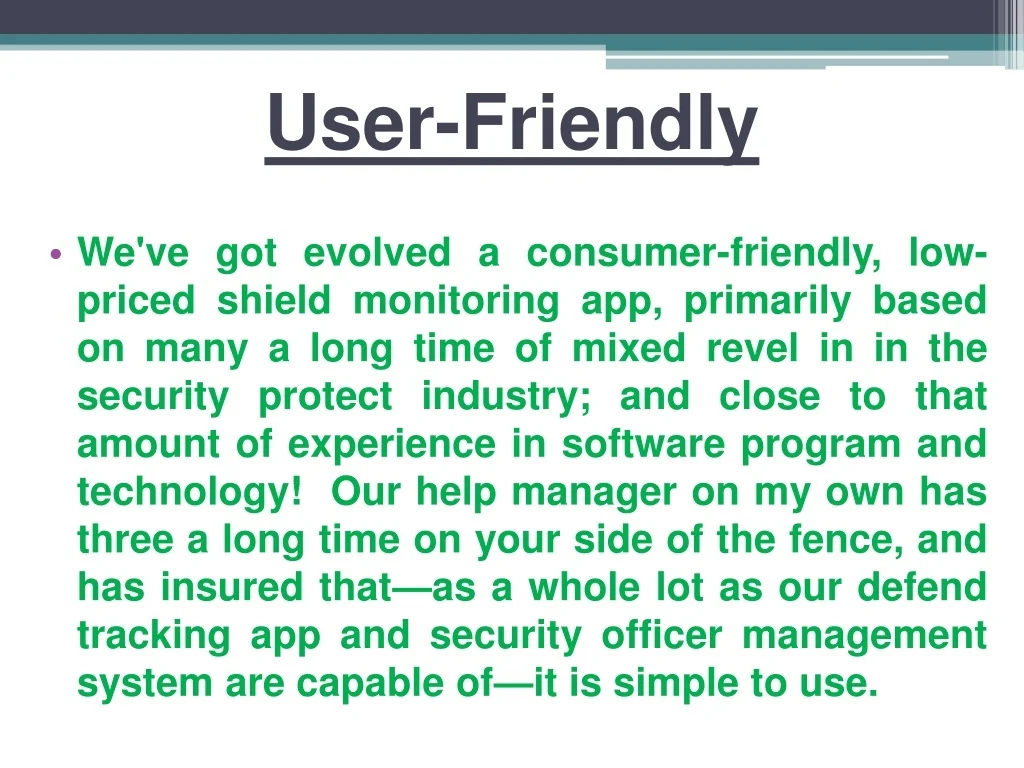 User-Friendly

• We've got evolved a consumer-friendly, low-priced shield monitoring app, primarily based on many a long time of mixed revel in in the security protect industry; and close to that amount of experience in software program and technology! Our help manager on my own has three a long time on your side of the fence, and has insured that—as a whole lot as our defend tracking app and security officer management system are capable of—it is simple to use.